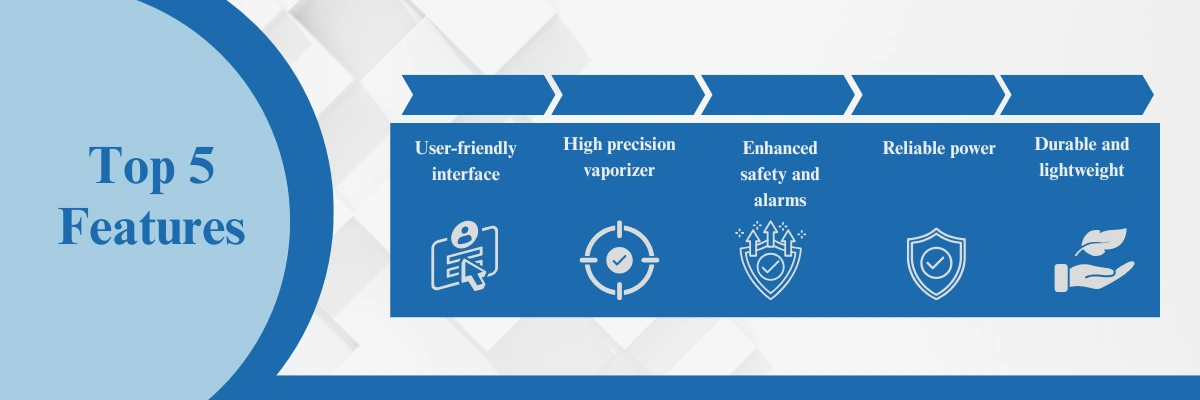 Top 5 Features

User-friendly interface

High precision vaporizer

Enhanced safety and alarms

Reliable power

Durable and lightweight